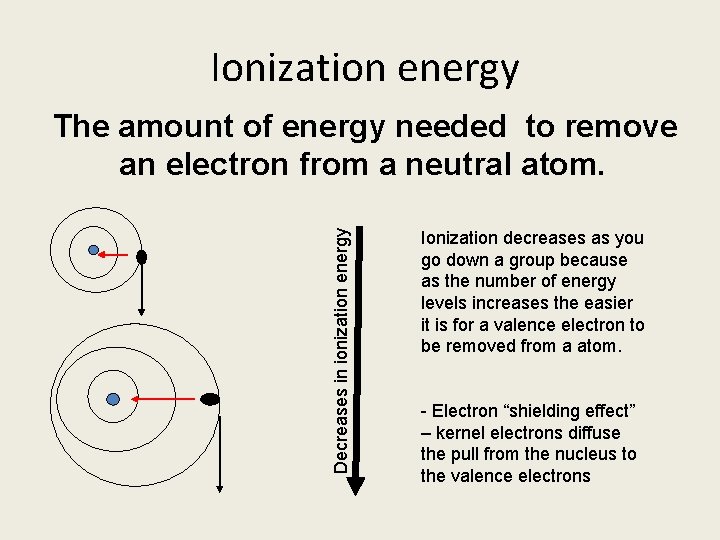 Ionization energy

The amount of energy needed to remove an electron from a neutral atom.

Decreases in ionization energy

Ionization decreases as you go down a group because as the number of energy levels increases the easier it is for a valence electron to be removed from a atom.

- Electron “shielding effect” – kernel electrons diffuse the pull from the nucleus to the valence electrons